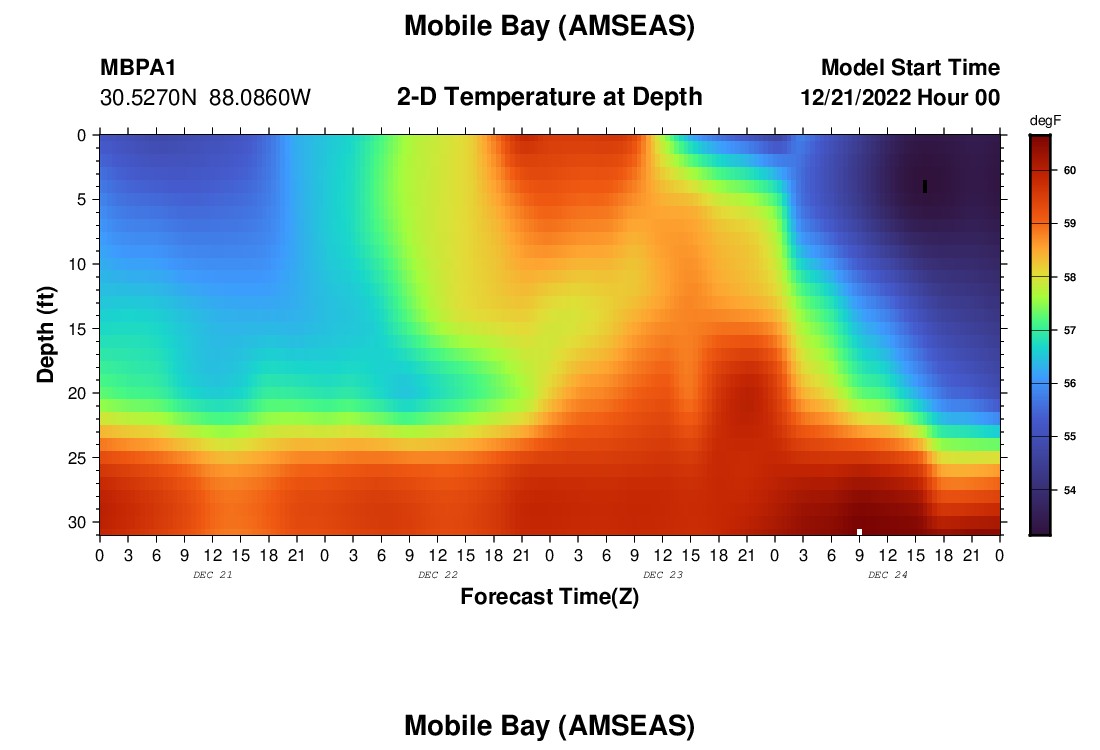 Mobile Bay (AMSEAS)

MBPA1
30.5270N 88.0860W

2-D Temperature at Depth

Model Start Time
12/21/2022 Hour 00

degF
60
59
58
57
56
55
54

Depth (ft)
0
5
10
15
20
25
30

0 3 6 9 12 15 18 21 0 3 6 9 12 15 18 21 0 3 6 9 12 15 18 21 0 3 6 9 12 15 18 21 0
DEC 21
DEC 22
DEC 23
DEC 24

Forecast Time(Z)

Mobile Bay (AMSEAS)